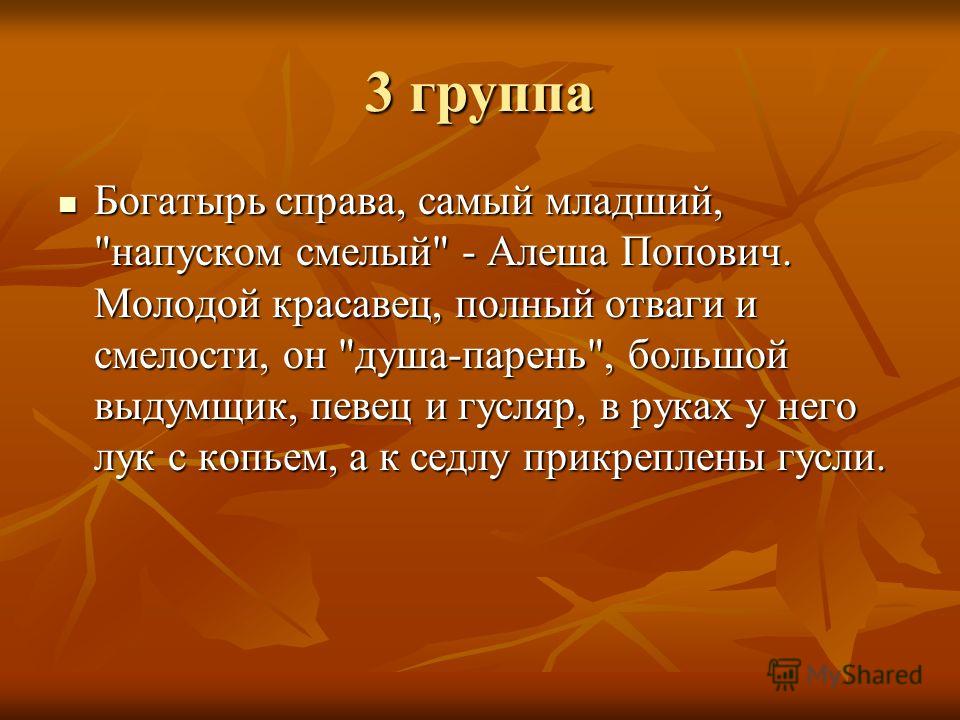 3 группа

Богатырь справа, самый младший, "напуском смелый" - Алеша Попович. Молодой красавец, полный отваги и смелости, он "душа-парень", большой выдумщик, певец и гусляр, в руках у него лук с копьем, а к седлу прикреплены гусли.

MyShared